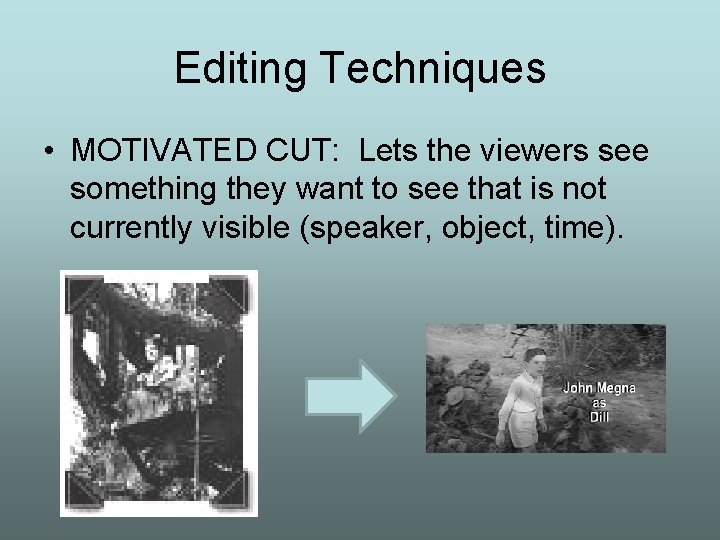 Editing Techniques

• MOTIVATED CUT: Lets the viewers see something they want to see that is not currently visible (speaker, object, time).

John Megna as Dill